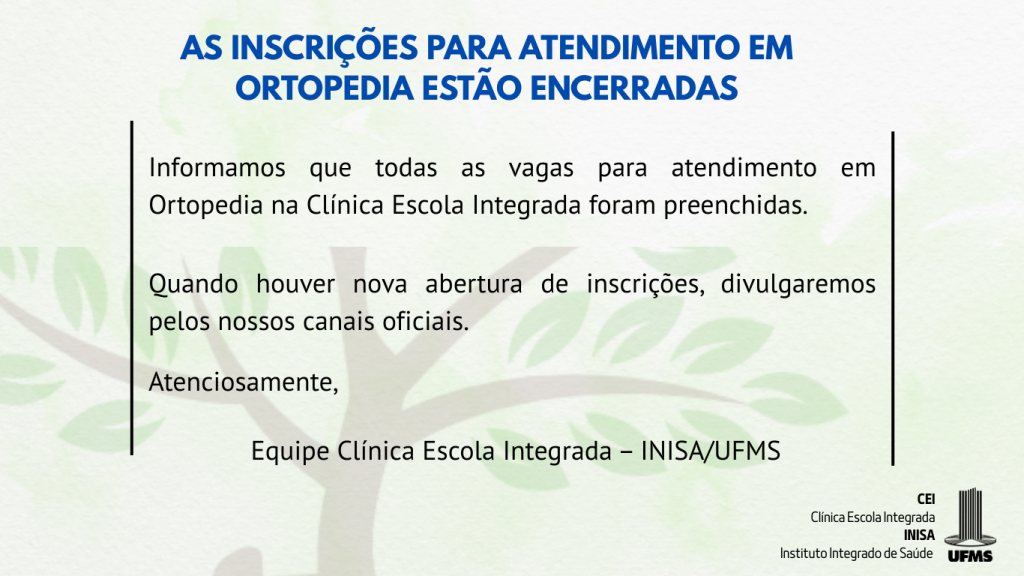 AS INSCRIÇÕES PARA ATENDIMENTO EM ORTOPEDIA ESTÃO ENCERRADAS

Informamos que todas as vagas para atendimento em Ortopedia na Clínica Escola Integrada foram preenchidas.

Quando houver nova abertura de inscrições, divulgaremos pelos nossos canais oficiais.

Atenciosamente,

Equipe Clínica Escola Integrada – INISA/UFMS

CEI
Clínica Escola Integrada
INISA
Instituto Integrado de Saúde
UFMS